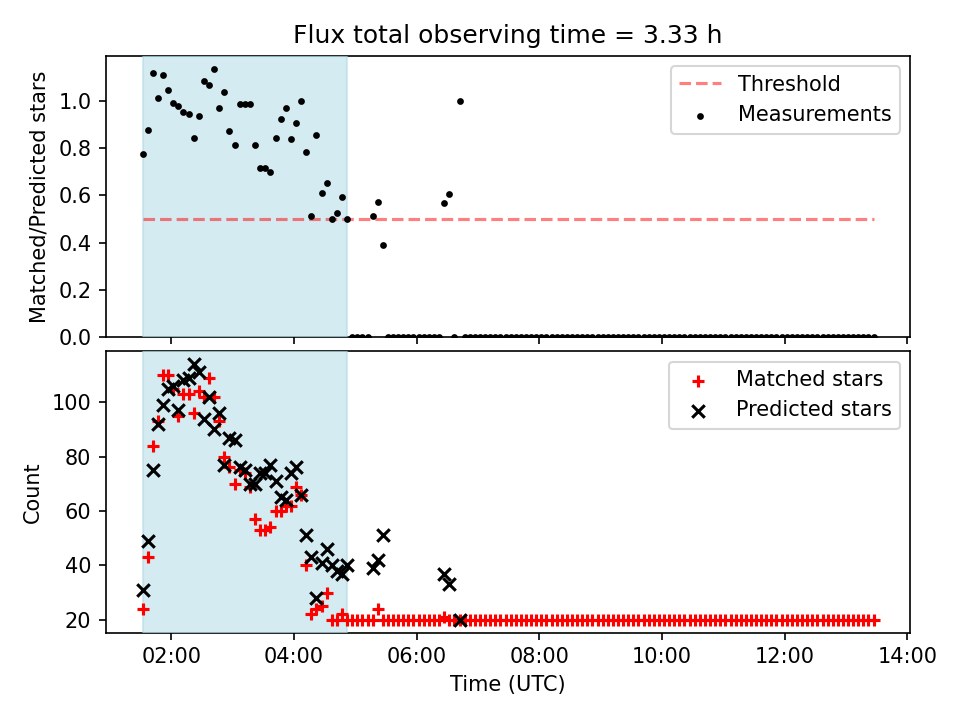 Flux total observing time = 3.33 h

Matched/Predicted stars

1.0
0.8
0.6
0.4
0.2
0.0

Threshold
Measurements

Count

100
80
60
40
20

Matched stars
Predicted stars

02:00 04:00 06:00 08:00 10:00 12:00 14:00

Time (UTC)